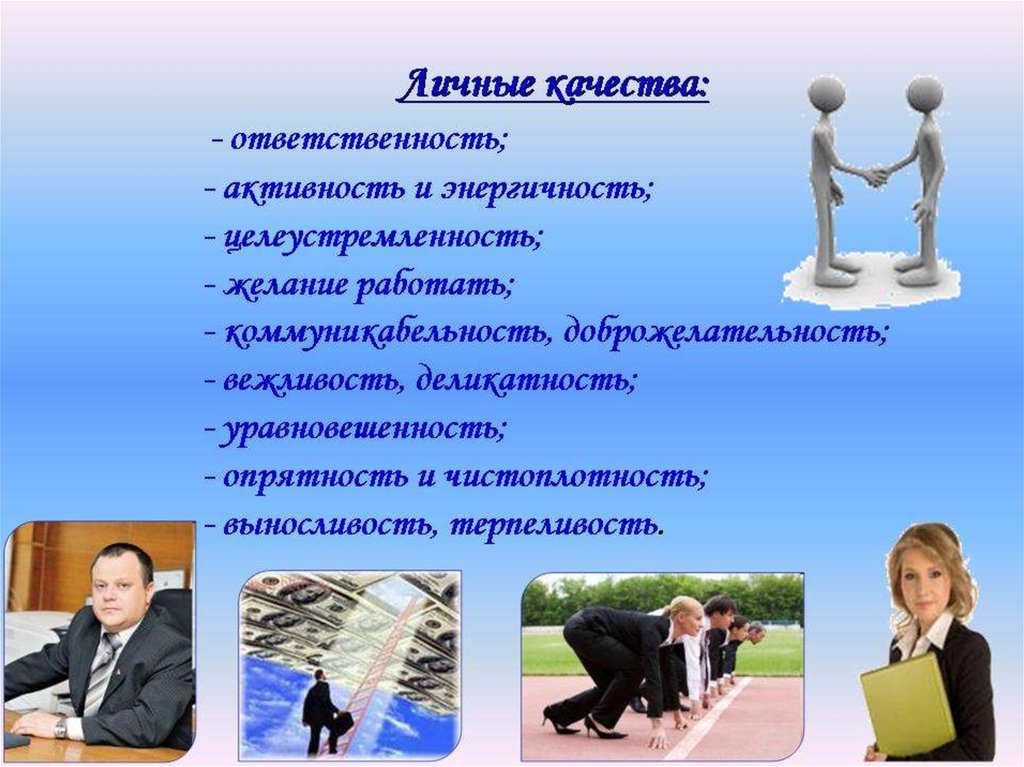 Личные качества:

- ответственность;
- активность и энергичность;
- целеустремленность;
- желание работать;
- коммуникабельность, доброжелательность;
- вежливость, деликатность;
- уравновешенность;
- опрятность и чистоплотность;
- выносливость, терпеливость.